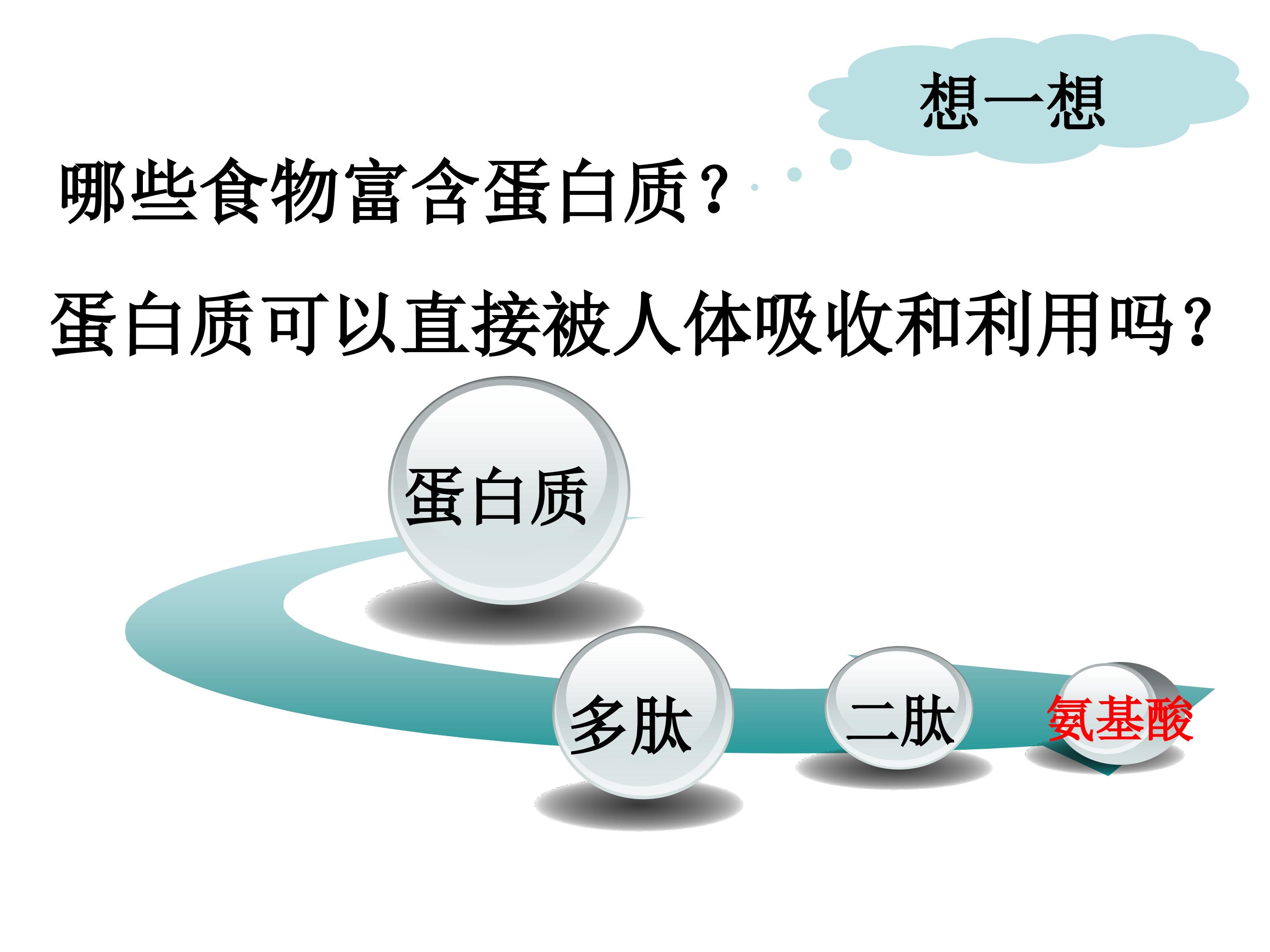 想一想

哪些食物富含蛋白质？

蛋白质可以直接被人体吸收和利用吗？

蛋白质

多肽

二肽

氨基酸